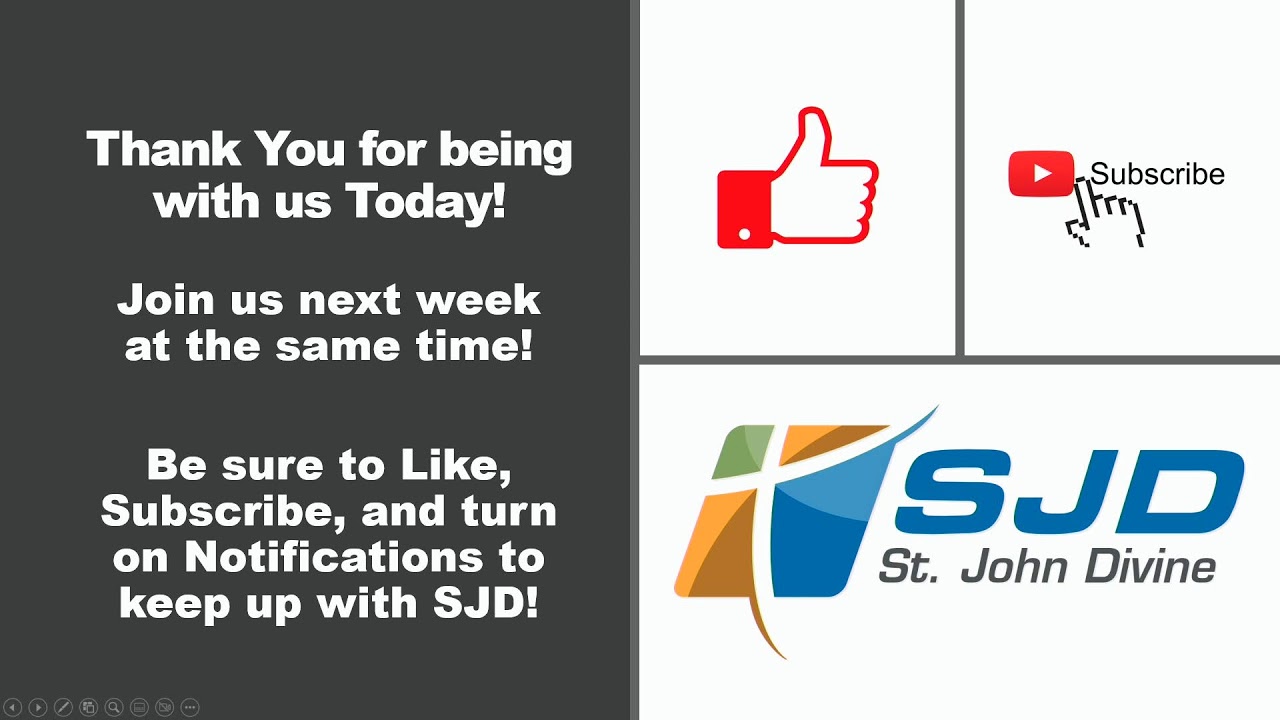 Thank You for being with us Today!

Join us next week at the same time!

Be sure to Like, Subscribe, and turn on Notifications to keep up with SJD!

Subscribe

SJD
St. John Divine